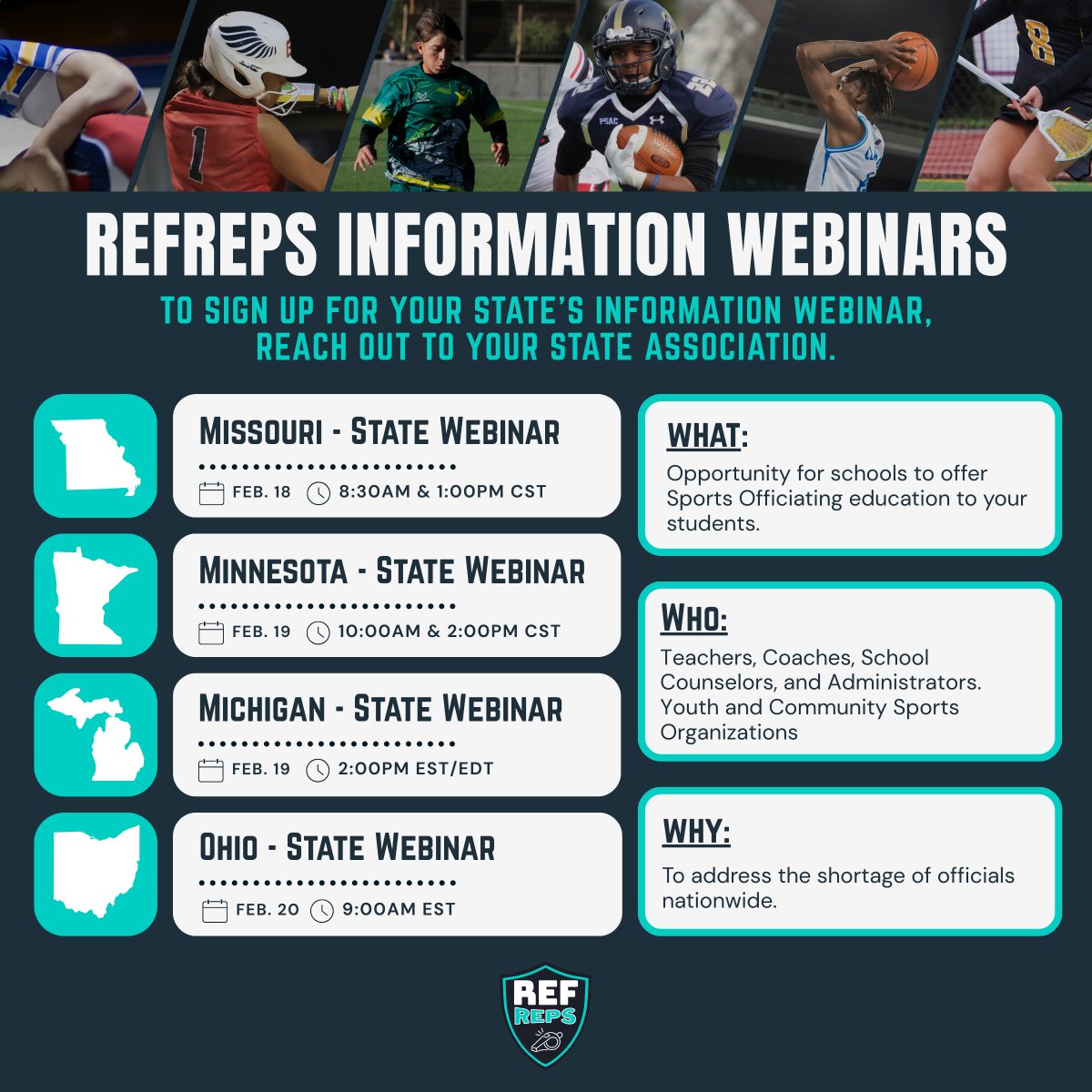 REFREPS INFORMATION WEBINARS

TO SIGN UP FOR YOUR STATE'S INFORMATION WEBINAR, REACH OUT TO YOUR STATE ASSOCIATION.

MISSOURI - STATE WEBINAR
FEB. 18 8:30AM & 1:00PM CST

MINNESOTA - STATE WEBINAR
FEB. 19 10:00AM & 2:00PM CST

MICHIGAN - STATE WEBINAR
FEB. 19 2:00PM EST/EDT

OHIO - STATE WEBINAR
FEB. 20 9:00AM EST

WHAT:
Opportunity for schools to offer Sports Officiating education to your students.

WHO:
Teachers, Coaches, School Counselors, and Administrators. Youth and Community Sports Organizations

WHY:
To address the shortage of officials nationwide.

REF REPS